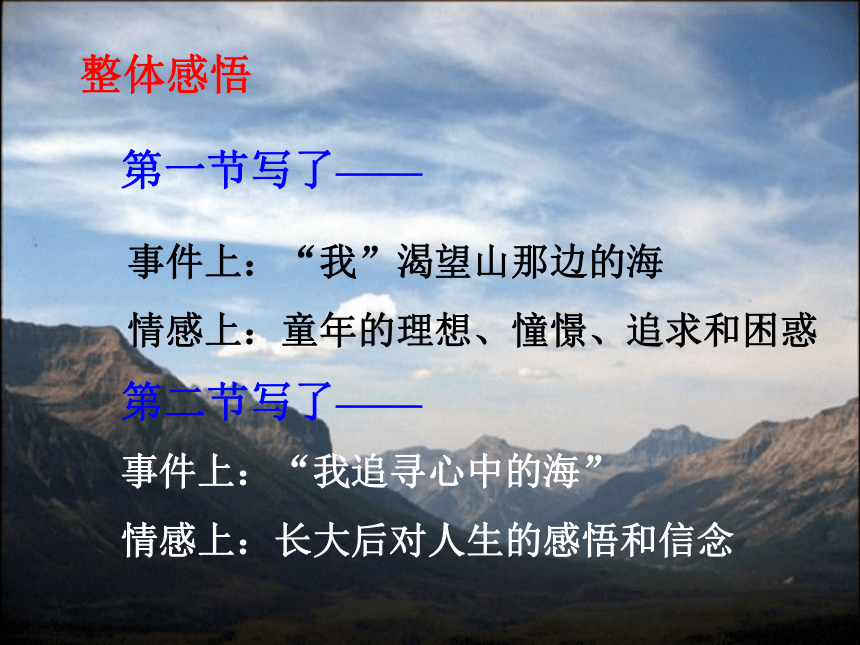 整体感悟

第一节写了——

事件上：“我”渴望山那边的海

情感上：童年的理想、憧憬、追求和困惑

第二节写了——

事件上：“我追寻心中的海”

情感上：长大后对人生的感悟和信念